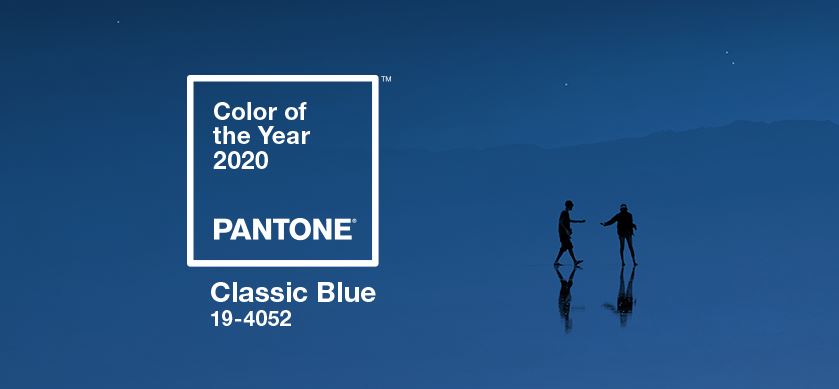 Color of the Year 2020

PANTONE®

™

Classic Blue
19-4052